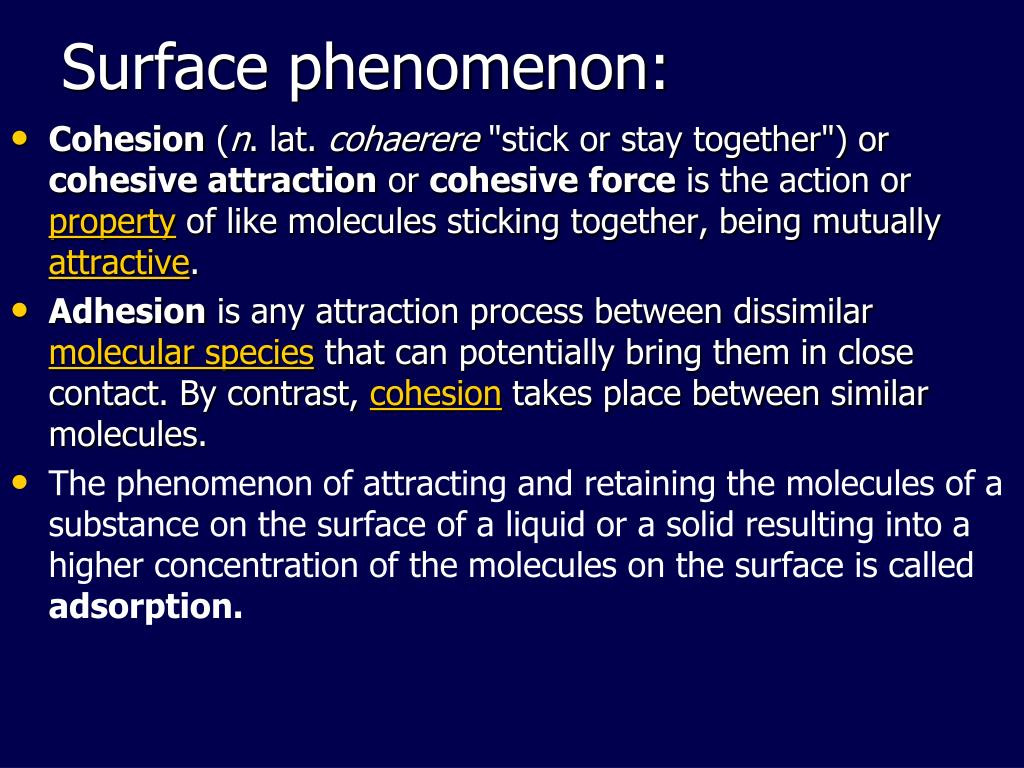 Surface phenomenon:

• Cohesion (n. lat. cohaerere "stick or stay together") or cohesive attraction or cohesive force is the action or property of like molecules sticking together, being mutually attractive.

• Adhesion is any attraction process between dissimilar molecular species that can potentially bring them in close contact. By contrast, cohesion takes place between similar molecules.

• The phenomenon of attracting and retaining the molecules of a substance on the surface of a liquid or a solid resulting into a higher concentration of the molecules on the surface is called adsorption.